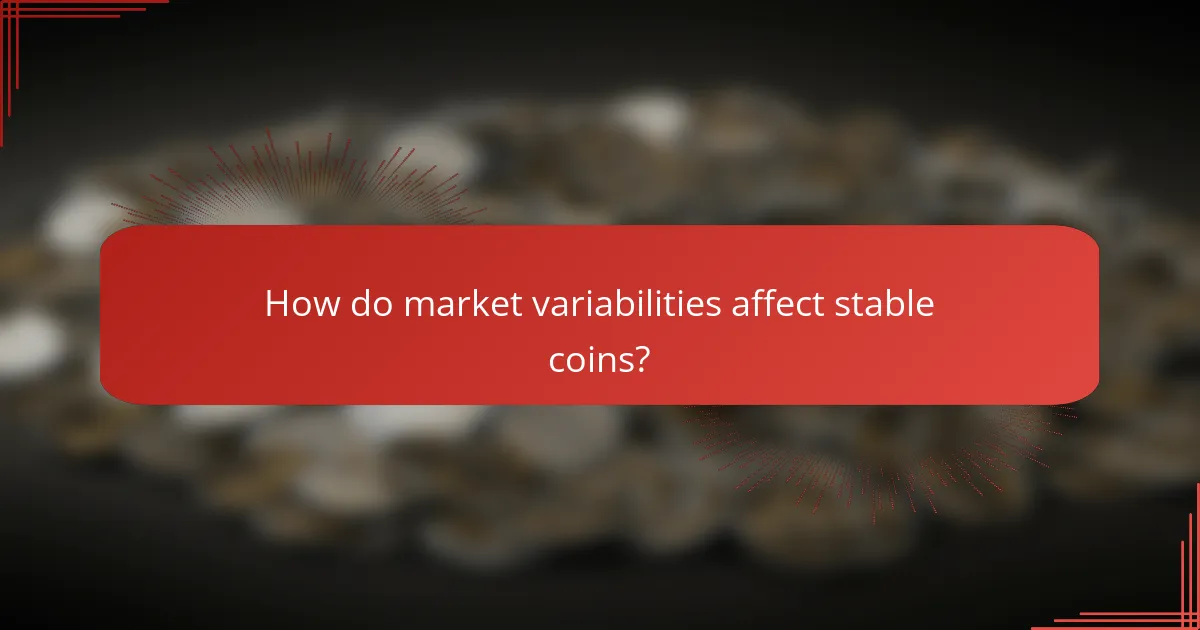 How do market variabilities affect stable coins?